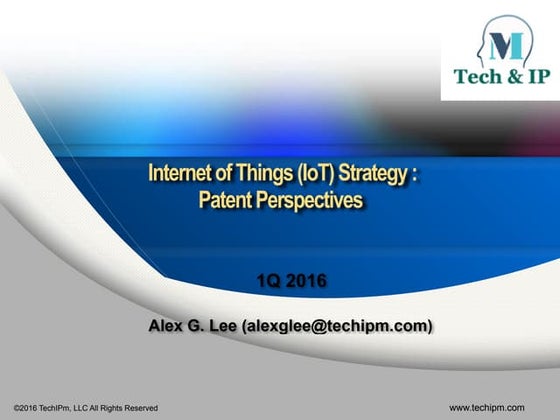 M
Tech & IP

Internet of Things (IoT) Strategy : Patent Perspectives

1Q 2016

Alex G. Lee (alexglee@techipm.com)

©2016 TechIPm, LLC All Rights Reserved

www.techipm.com